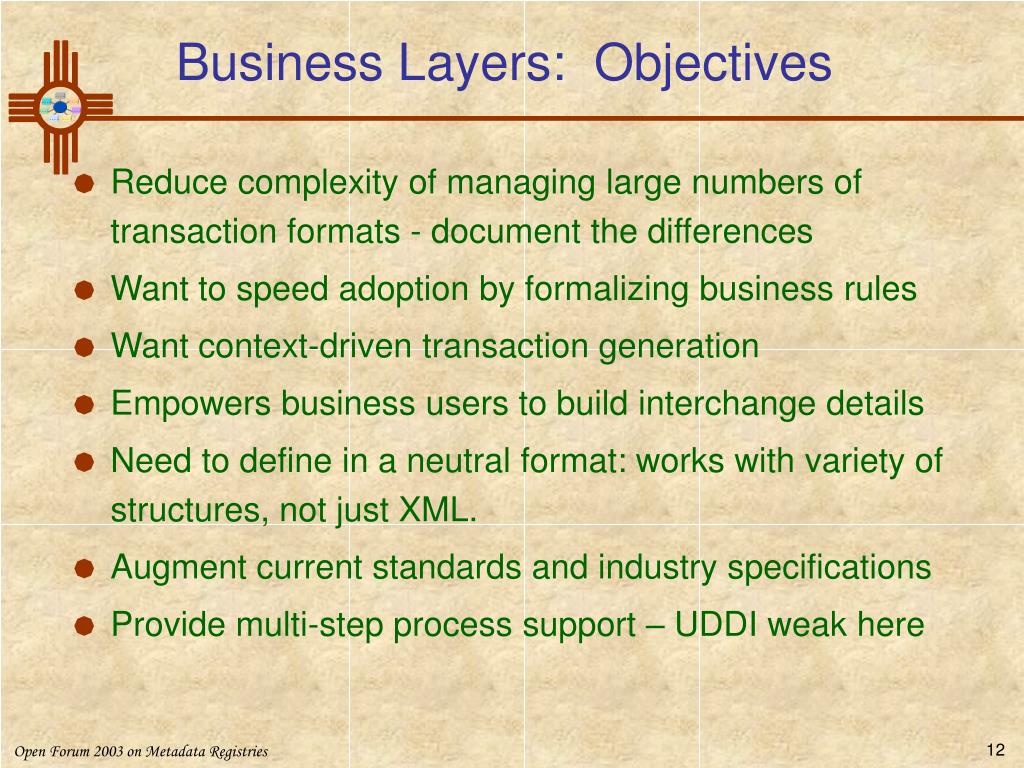 Business Layers: Objectives

- Reduce complexity of managing large numbers of transaction formats - document the differences
- Want to speed adoption by formalizing business rules
- Want context-driven transaction generation
- Empowers business users to build interchange details
- Need to define in a neutral format: works with variety of structures, not just XML.
- Augment current standards and industry specifications
- Provide multi-step process support – UDDI weak here

Open Forum 2003 on Metadata Registries

12